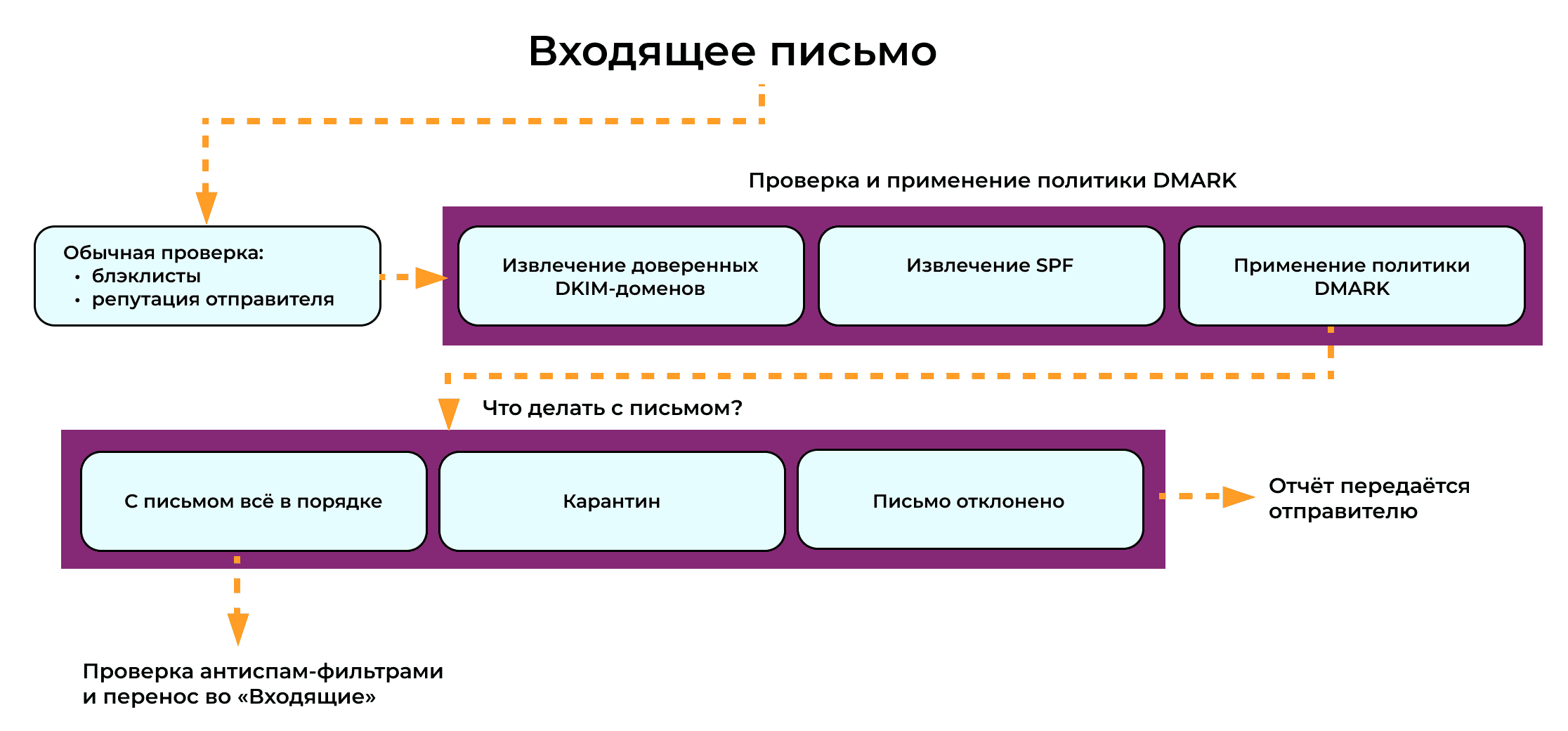 Входящее письмо

Проверка и применение политики DMARK

Обычная проверка:
• блэклисты
• репутация отправителя

Извлечение доверенных DKIM-доменов

Извлечение SPF

Применение политики DMARK

Что делать с письмом?

С письмом всё в порядке

Карантин

Письмо отклонено

Отчёт передаётся отправителю

Проверка антиспам-фильтрами и перенос во «Входящие»